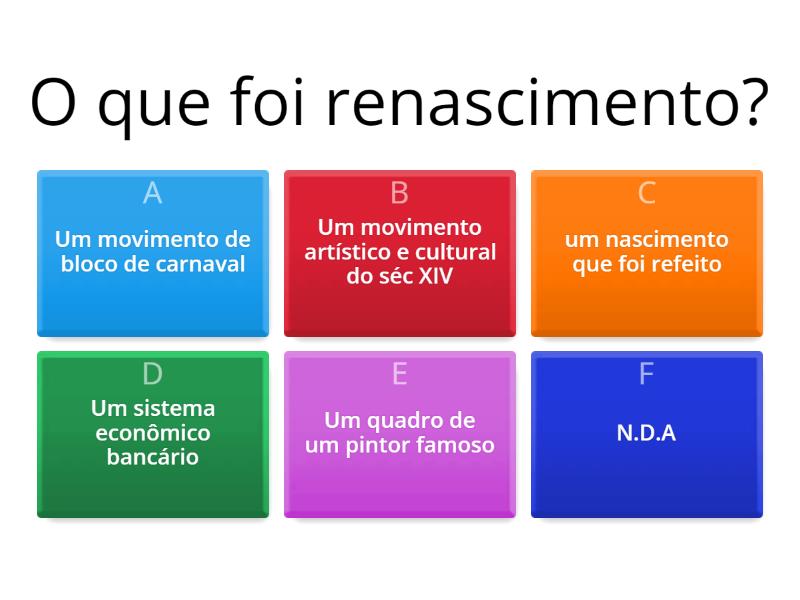 O que foi renascimento?

A
Um movimento de bloco de carnaval

B
Um movimento artístico e cultural do séc XIV

C
um nascimento que foi refeito

D
Um sistema econômico bancário

E
Um quadro de um pintor famoso

F
N.D.A